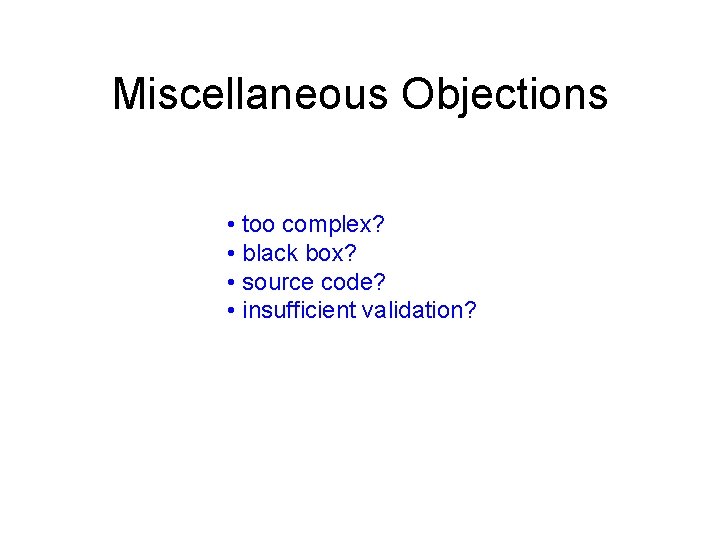 Miscellaneous Objections

• too complex?
• black box?
• source code?
• insufficient validation?